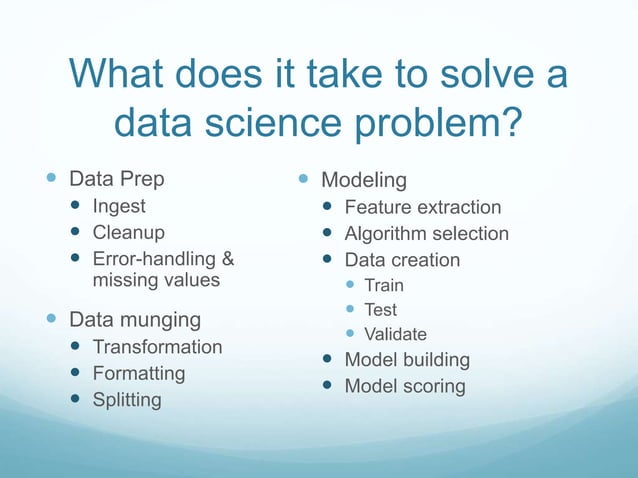 What does it take to solve a data science problem?

- Data Prep
  - Ingest
  - Cleanup
  - Error-handling & missing values
- Data munging
  - Transformation
  - Formatting
  - Splitting

- Modeling
  - Feature extraction
  - Algorithm selection
  - Data creation
    - Train
    - Test
    - Validate
  - Model building
  - Model scoring